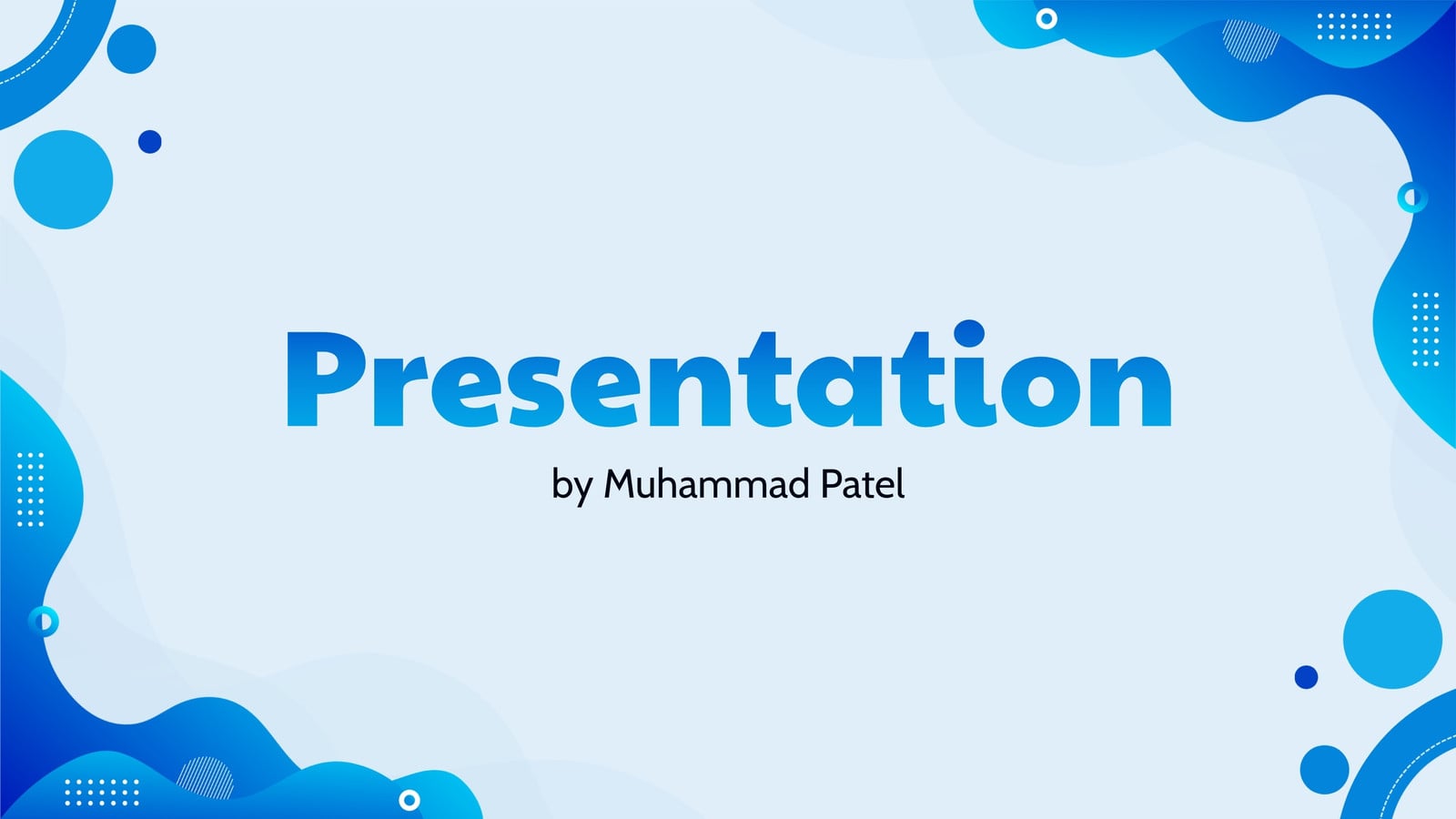 Presentation

by Muhammad Patel